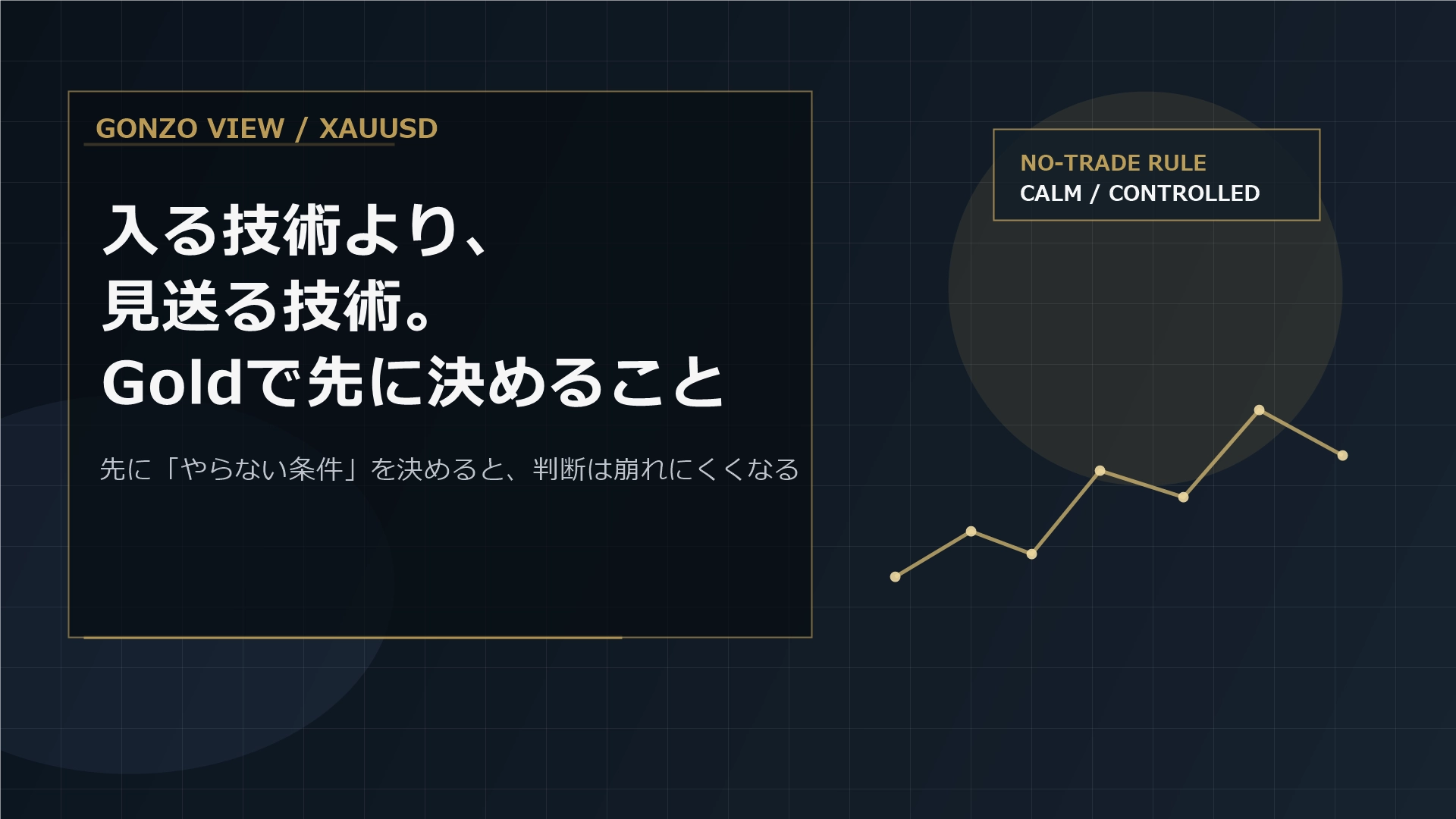 GONZO VIEW / XAUUSD

入る技術より、
見送る技術。
Goldで先に決めること

先に「やらない条件」を決めると、判断は崩れにくくなる

NO-TRADE RULE
CALM / CONTROLLED